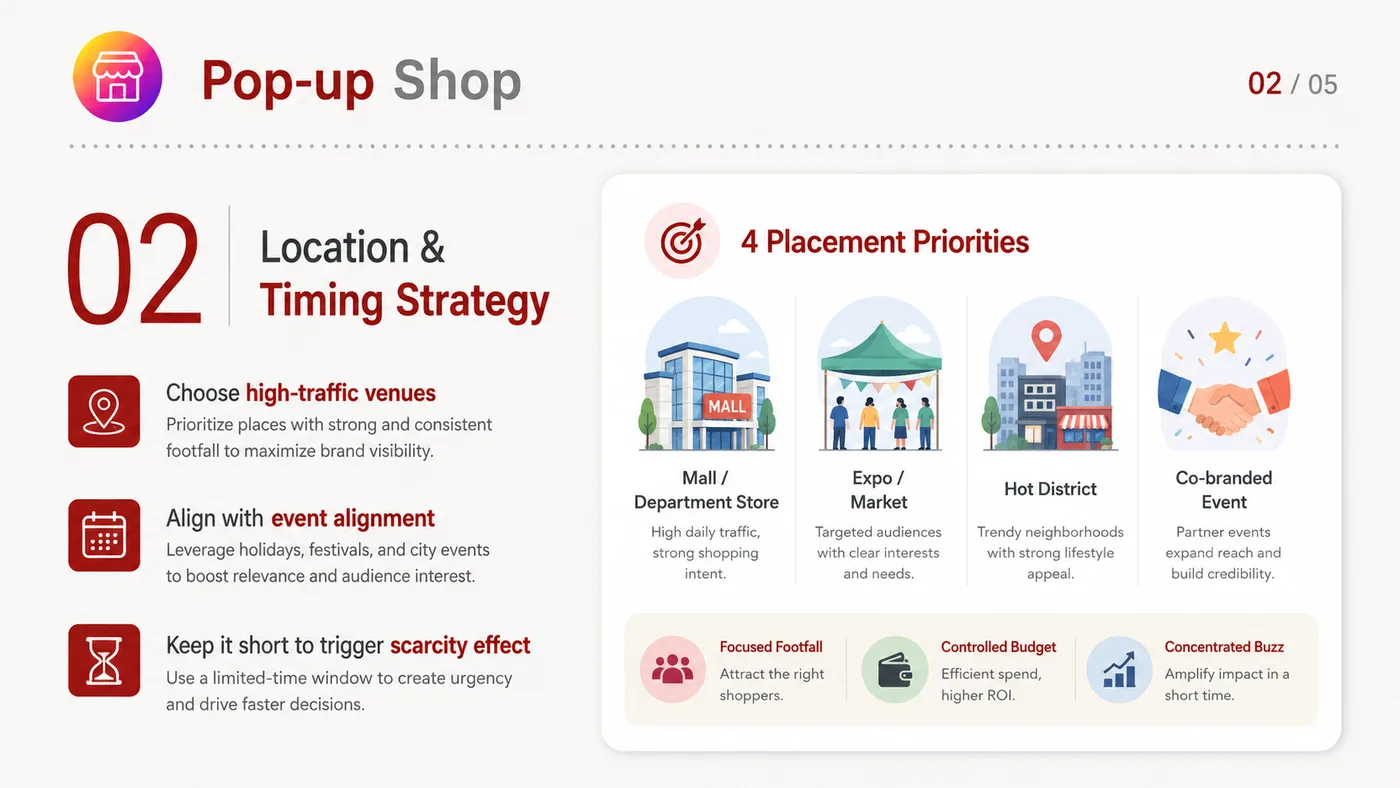 Pop-up Shop

02 / 05

02

Location &
Timing Strategy

Choose high-traffic venues
Prioritize places with strong and consistent footfall to maximize brand visibility.

Align with event alignment
Leverage holidays, festivals, and city events to boost relevance and audience interest.

Keep it short to trigger scarcity effect
Use a limited-time window to create urgency and drive faster decisions.

4 Placement Priorities

MALL

Mall / Department Store
High daily traffic, strong shopping intent.

Expo / Market
Targeted audiences with clear interests and needs.

Hot District
Trendy neighborhoods with strong lifestyle appeal.

Co-branded Event
Partner events expand reach and build credibility.

Focused Footfall
Attract the right shoppers.

Controlled Budget
Efficient spend, higher ROI.

Concentrated Buzz
Amplify impact in a short time.